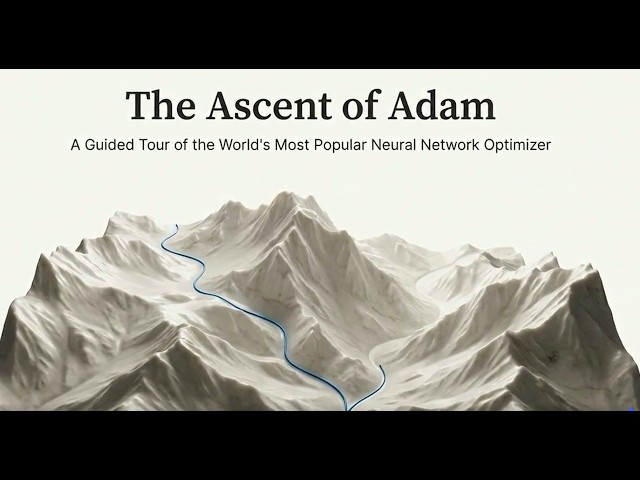 The Ascent of Adam

A Guided Tour of the World's Most Popular Neural Network Optimizer